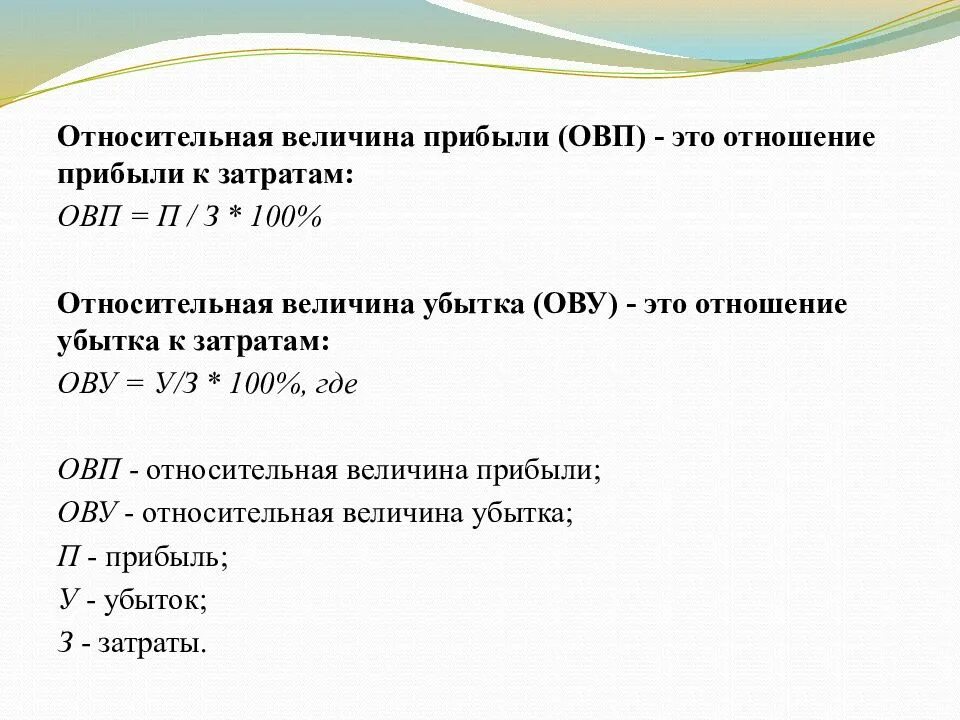 Относительная величина прибыли (ОВП) - это отношение прибыли к затратам:
ОВП = П / З * 100%

Относительная величина убытка (ОВУ) - это отношение убытка к затратам:
ОВУ = У/З * 100%, где

ОВП - относительная величина прибыли;
ОВУ - относительная величина убытка;
П - прибыль;
У - убыток;
З - затраты.